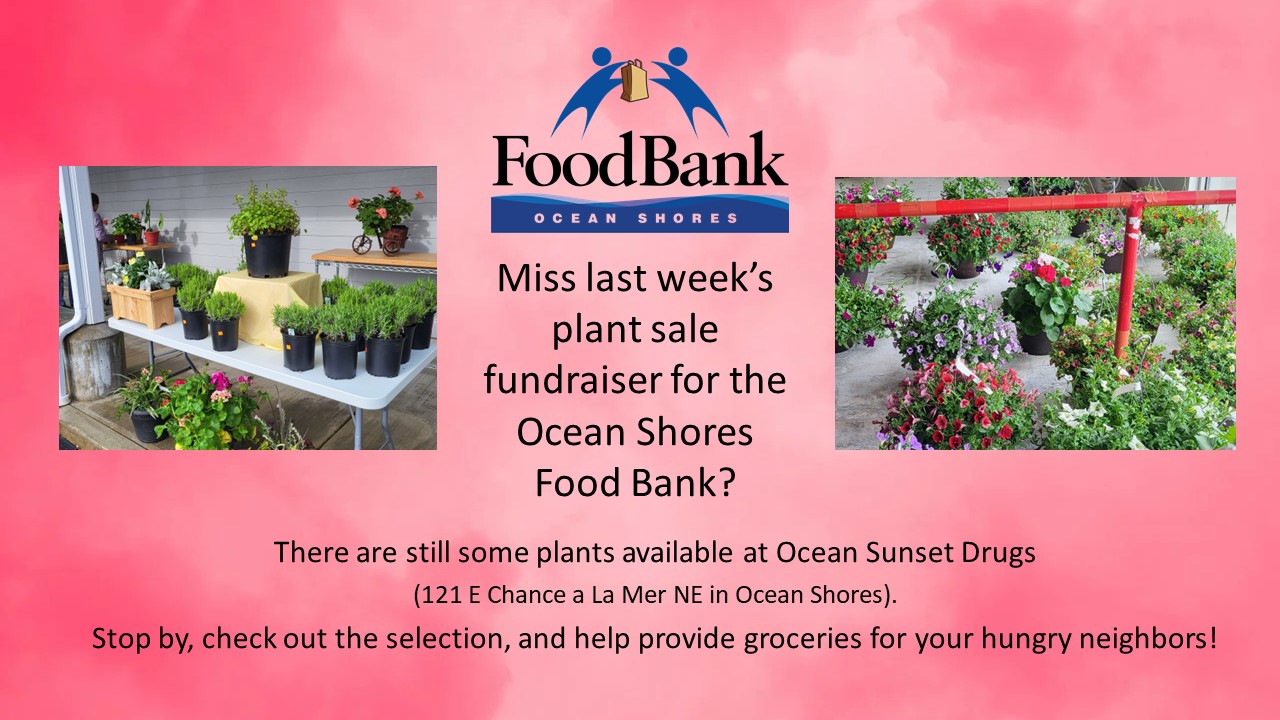 FoodBank
OCEAN SHORES

Miss last week's plant sale fundraiser for the Ocean Shores Food Bank?

There are still some plants available at Ocean Sunset Drugs
(121 E Chance a La Mer NE in Ocean Shores).
Stop by, check out the selection, and help provide groceries for your hungry neighbors!